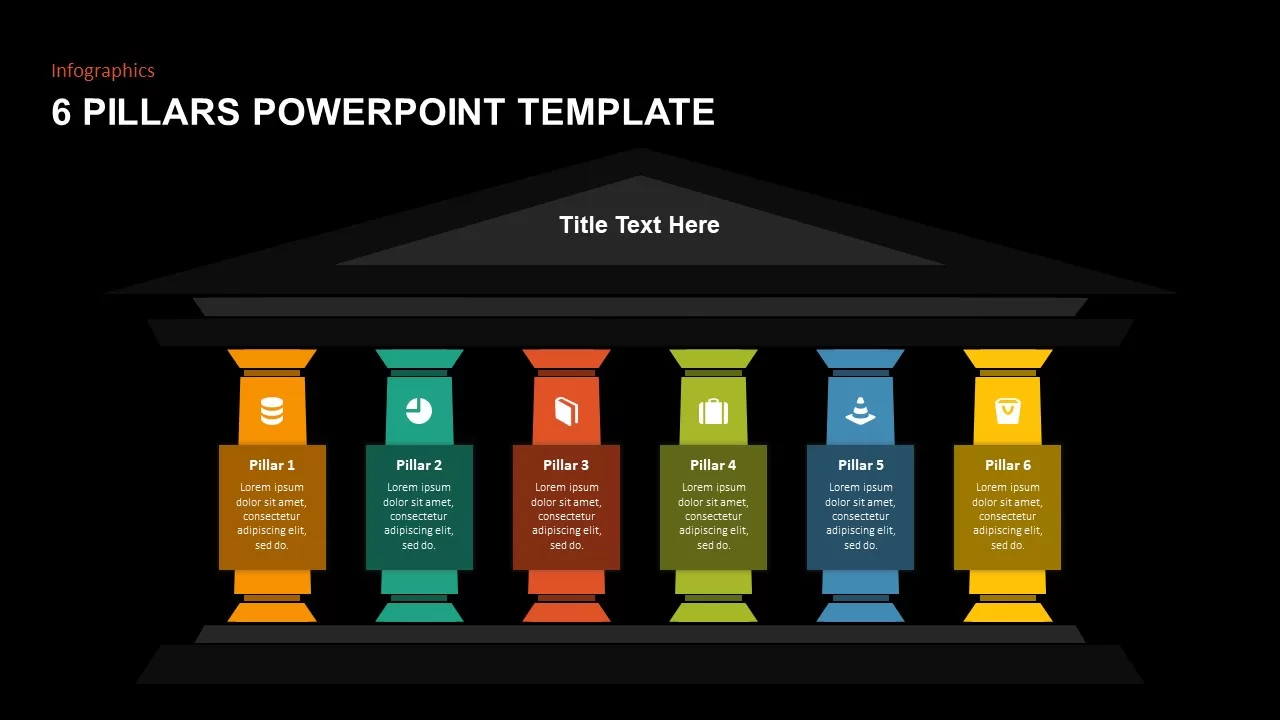 Infographics

6 PILLARS POWERPOINT TEMPLATE

Title Text Here

Pillar 1
Lorem ipsum dolor sit amet, consectetur adipiscing elit, sed do.

Pillar 2
Lorem ipsum dolor sit amet, consectetur adipiscing elit, sed do.

Pillar 3
Lorem ipsum dolor sit amet, consectetur adipiscing elit, sed do.

Pillar 4
Lorem ipsum dolor sit amet, consectetur adipiscing elit, sed do.

Pillar 5
Lorem ipsum dolor sit amet, consectetur adipiscing elit, sed do.

Pillar 6
Lorem ipsum dolor sit amet, consectetur adipiscing elit, sed do.